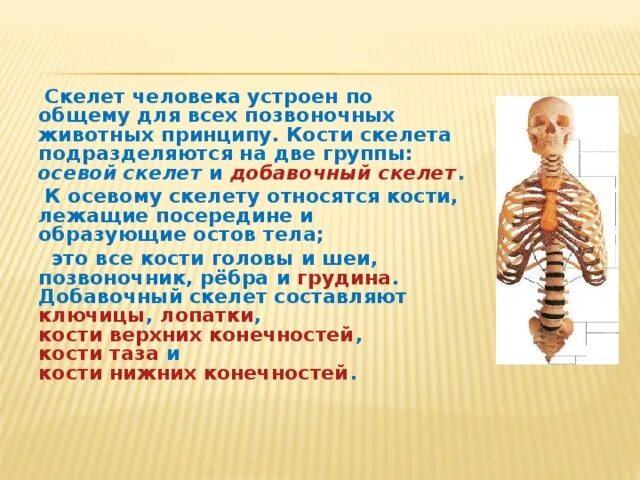 Скелет человека устроен по общему для всех позвоночных животных принципу. Кости скелета подразделяются на две группы: осевой скелет и добавочный скелет.

К осевому скелету относятся кости, лежащие посередине и образующие остов тела;

это все кости головы и шеи, позвоночник, рёбра и грудина. Добавочный скелет составляют ключицы, лопатки,
кости верхних конечностей,
кости таза и
кости нижних конечностей.